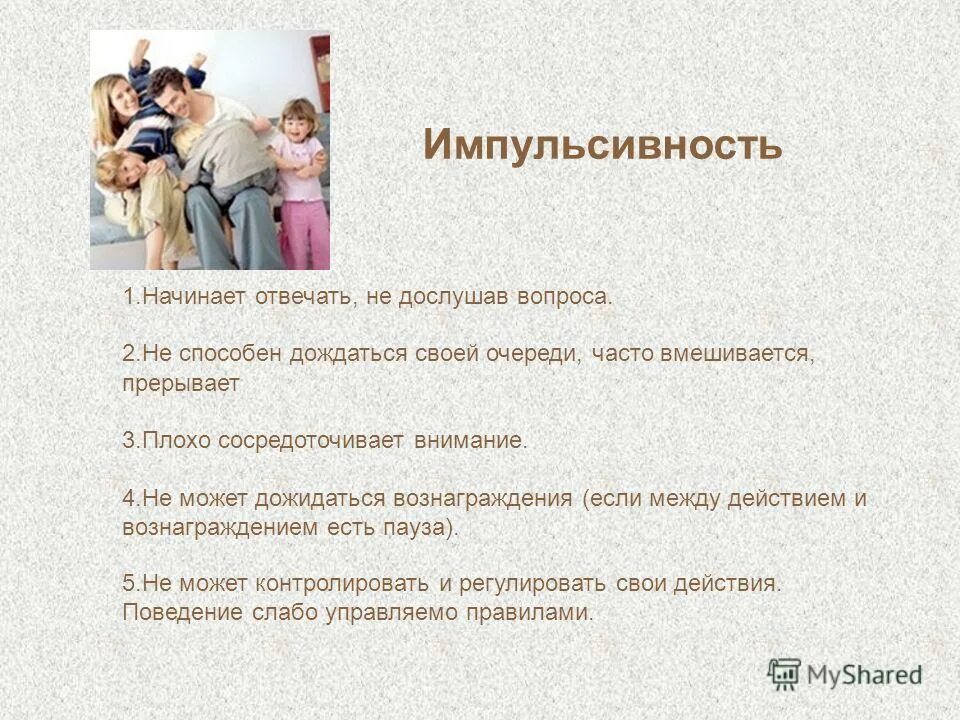 Импульсивность

1.Начинает отвечать, не дослушав вопроса.

2.Не способен дождаться своей очереди, часто вмешивается, прерывает

3.Плохо сосредоточивает внимание.

4.Не может дожидаться вознаграждения (если между действием и вознаграждением есть пауза).

5.Не может контролировать и регулировать свои действия. Поведение слабо управляемо правилами.

MyShared